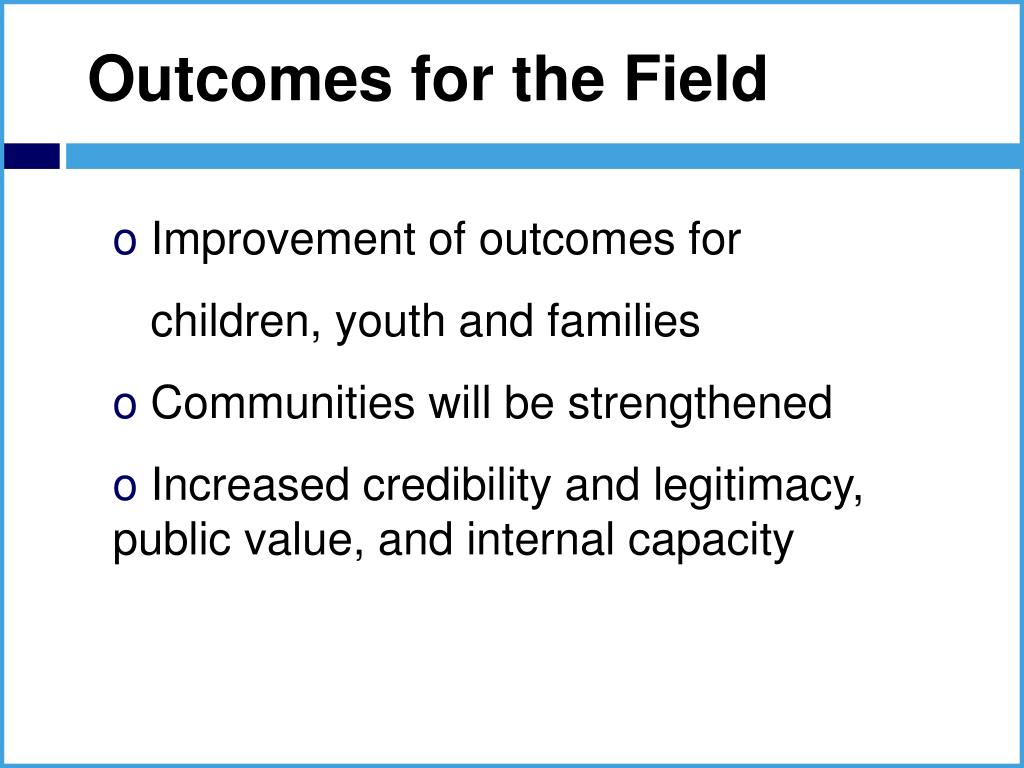 Outcomes for the Field

o Improvement of outcomes for children, youth and families

o Communities will be strengthened

o Increased credibility and legitimacy, public value, and internal capacity